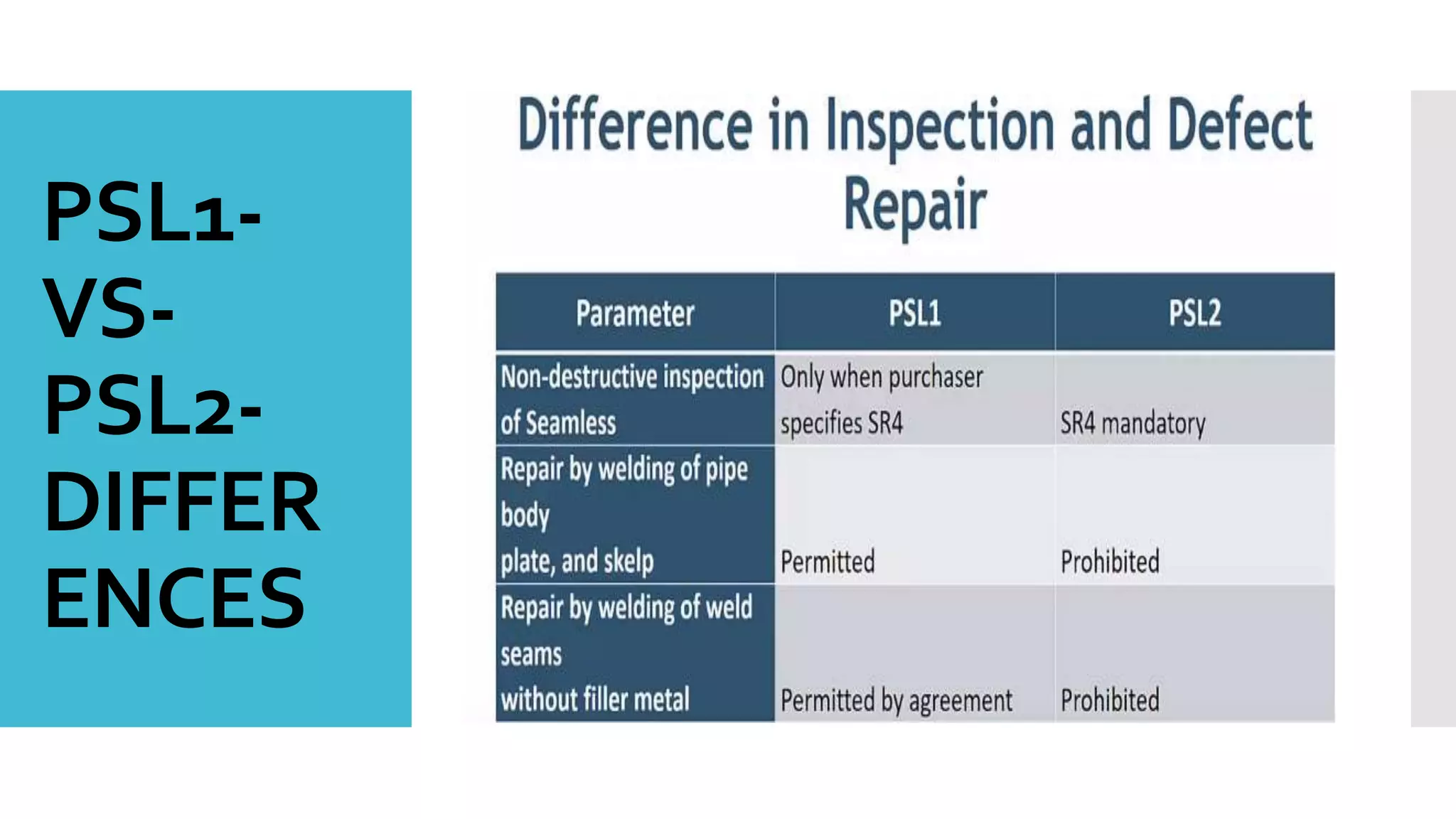 PSL1-VS-PSL2-DIFFERENCES

Difference in Inspection and Defect Repair

| Parameter | PSL1 | PSL2 |
|---|---|---|
| Non-destructive inspection of Seamless | Only when purchaser specifies SR4 | SR4 mandatory |
| Repair by welding of pipe body plate, and skelp | Permitted | Prohibited |
| Repair by welding of weld seams without filler metal | Permitted by agreement | Prohibited |